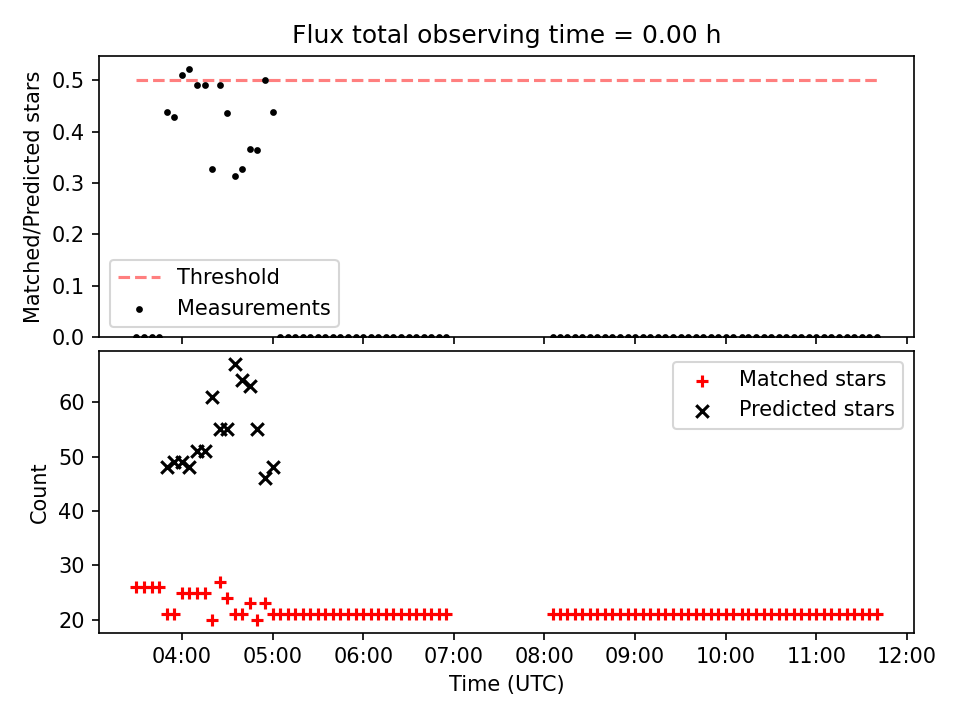 Flux total observing time = 0.00 h

Matched/Predicted stars

0.5
0.4
0.3
0.2
0.1
0.0

Threshold
Measurements

Count

60
50
40
30
20

Matched stars
Predicted stars

04:00 05:00 06:00 07:00 08:00 09:00 10:00 11:00 12:00

Time (UTC)